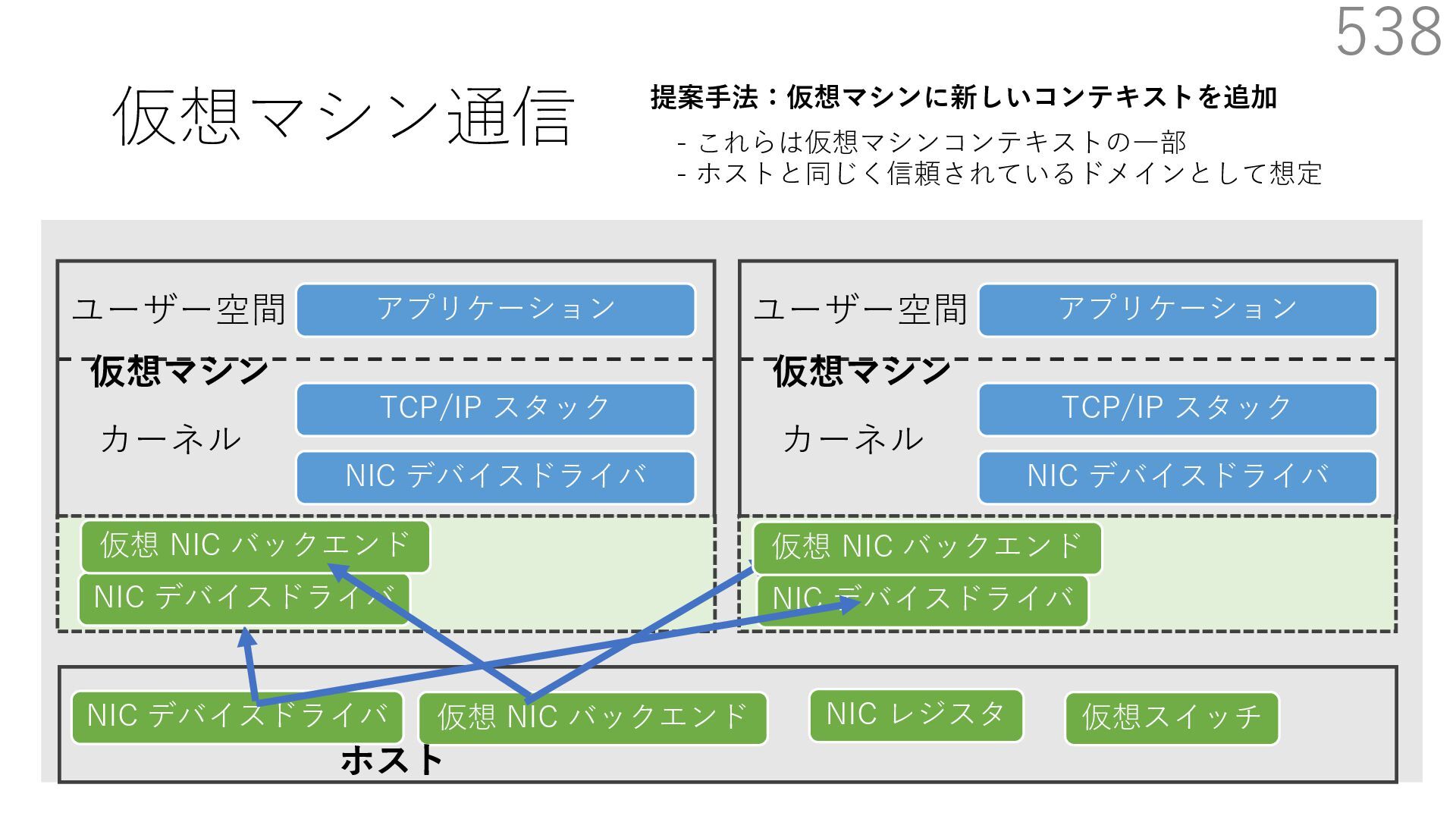 538

仮想マシン通信

提案手法：仮想マシンに新しいコンテキストを追加
- これらは仮想マシンコンテキストの一部
- ホストと同じく信頼されているドメインとして想定

ユーザー空間
アプリケーション
仮想マシン
カーネル
TCP/IP スタック
NIC デバイスドライバ
仮想 NIC バックエンド
NIC デバイスドライバ

ユーザー空間
アプリケーション
仮想マシン
カーネル
TCP/IP スタック
NIC デバイスドライバ
仮想 NIC バックエンド
NIC デバイスドライバ

NIC デバイスドライバ
仮想 NIC バックエンド
NIC レジスタ
仮想スイッチ
ホスト